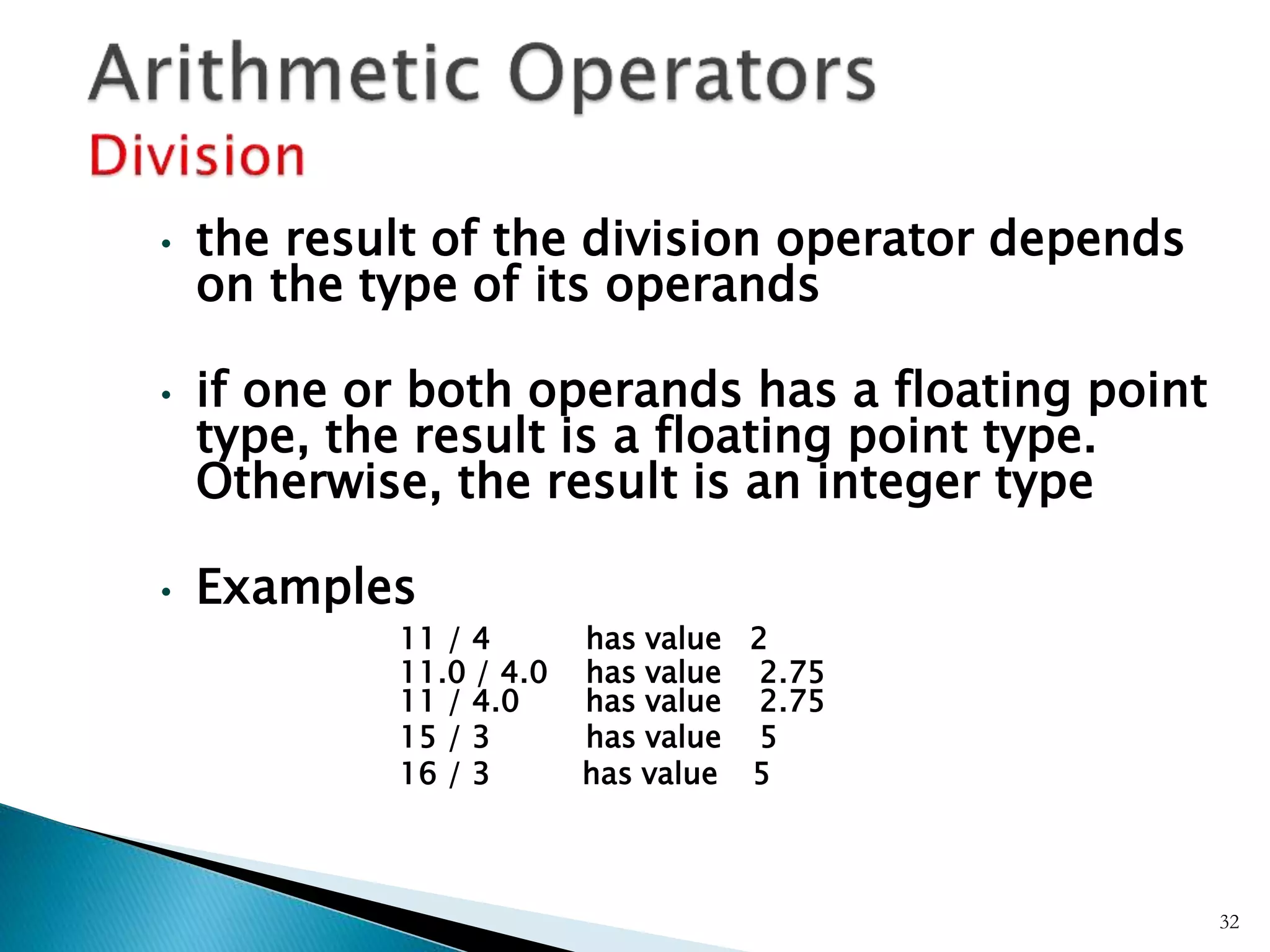 Arithmetic Operators
Division

• the result of the division operator depends on the type of its operands

• if one or both operands has a floating point type, the result is a floating point type. Otherwise, the result is an integer type

• Examples

11 / 4 has value 2
11.0 / 4.0 has value 2.75
11 / 4.0 has value 2.75
15 / 3 has value 5
16 / 3 has value 5

32